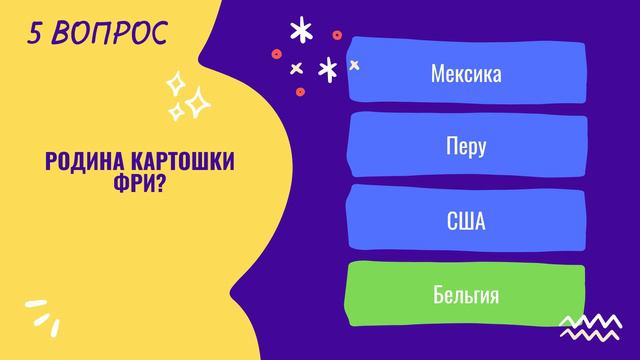 5 ВОПРОС

РОДИНА КАРТОШКИ ФРИ?

Мексика

Перу

США

Бельгия